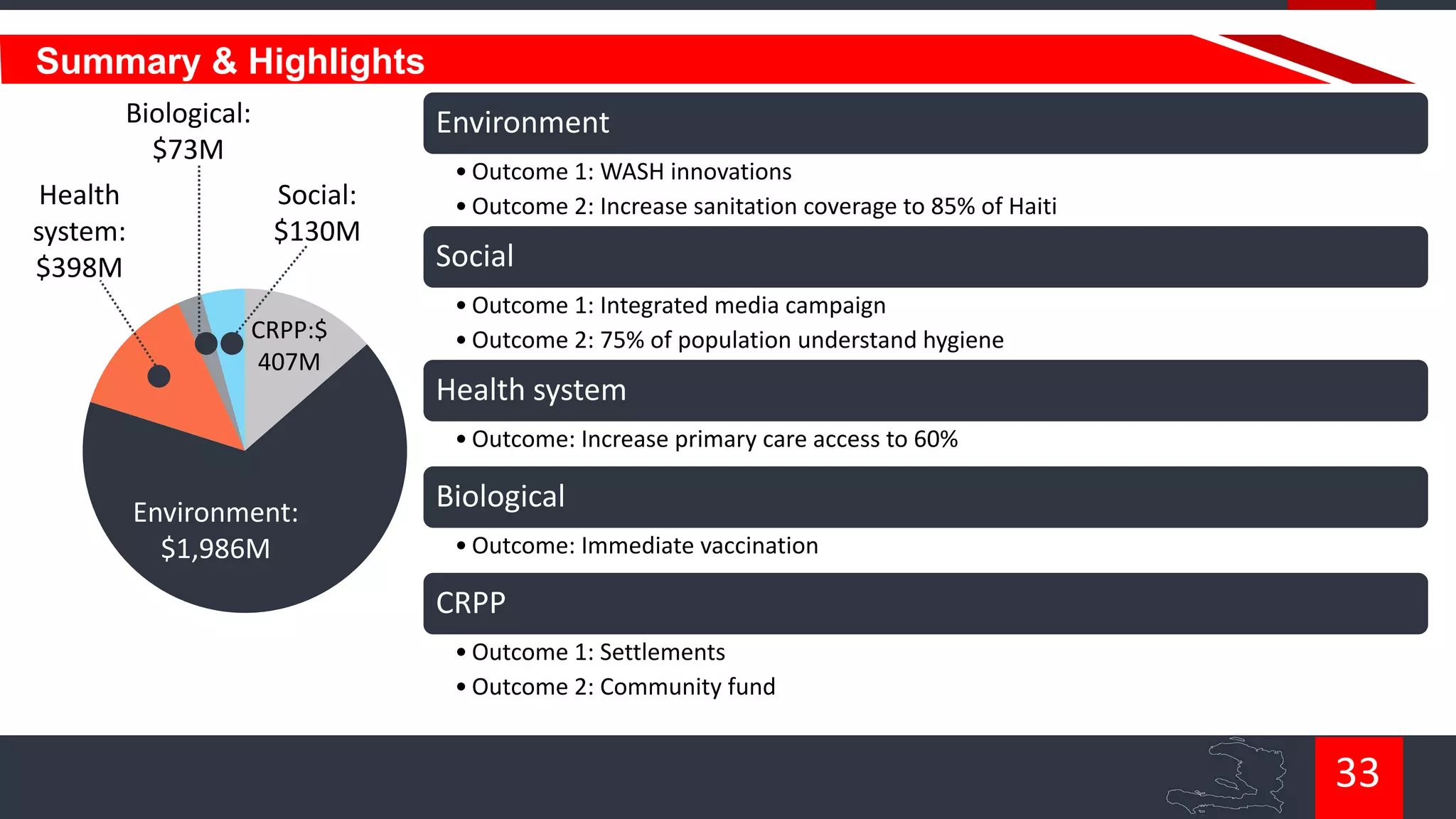 Summary & Highlights

Biological: $73M

Health system: $398M

Social: $130M

CRPP:$ 407M

Environment: $1,986M

Environment

• Outcome 1: WASH innovations
• Outcome 2: Increase sanitation coverage to 85% of Haiti

Social

• Outcome 1: Integrated media campaign
• Outcome 2: 75% of population understand hygiene

Health system

• Outcome: Increase primary care access to 60%

Biological

• Outcome: Immediate vaccination

CRPP

• Outcome 1: Settlements
• Outcome 2: Community fund

33